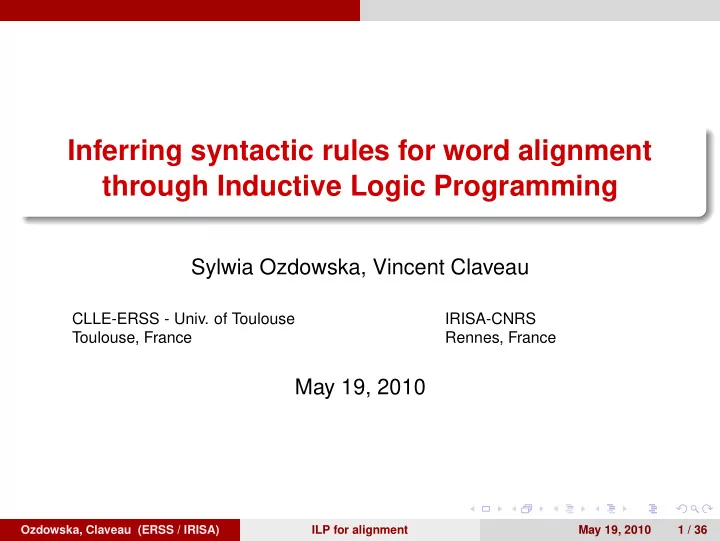 Inferring syntactic rules for word alignment through Inductive Logic Programming

Sylwia Ozdowska, Vincent Claveau

CLLE-ERSS - Univ. of Toulouse
Toulouse, France

IRISA-CNRS
Rennes, France

May 19, 2010

Ozdowska, Claveau (ERSS / IRISA) ILP for alignment May 19, 2010 1 / 36